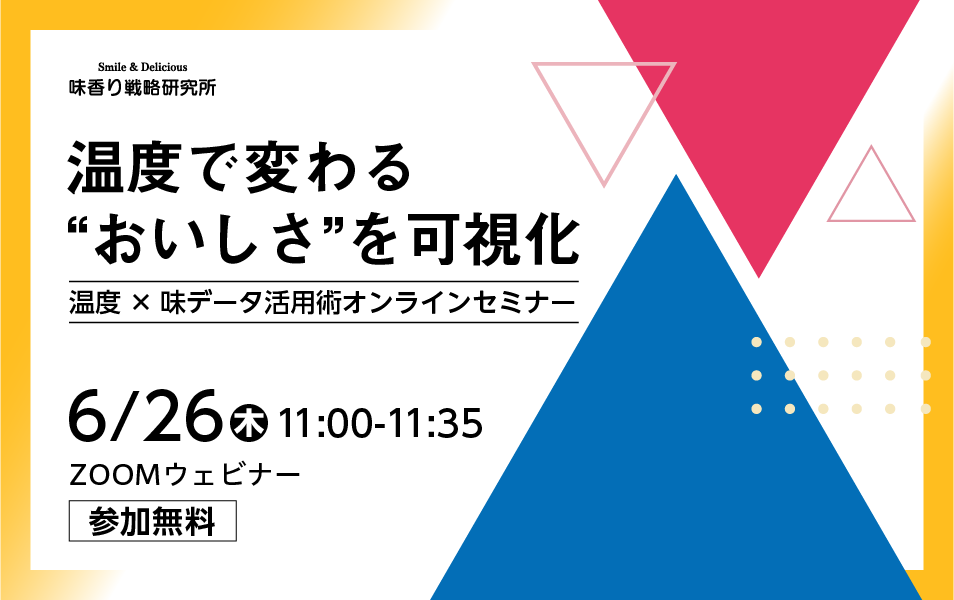 Smile & Delicious
味香り戦略研究所

温度で変わる
“おいしさ”を可視化

温度 × 味データ活用術オンラインセミナー

6/26 木 11:00-11:35

ZOOMウェビナー

参加無料